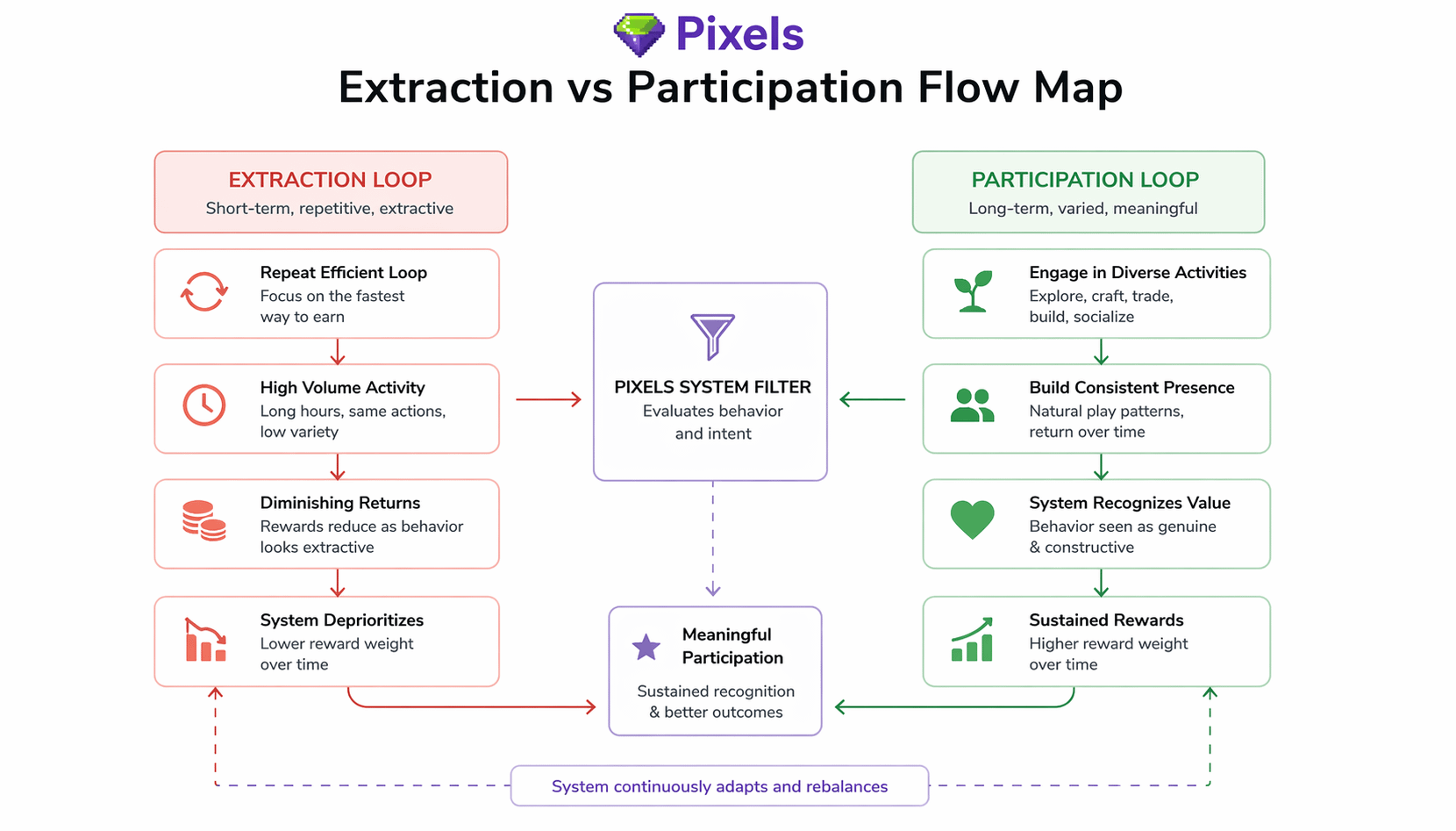 Pixels
Extraction vs Participation Flow Map

EXTRACTION LOOP
Short-term, repetitive, extractive

Repeat Efficient Loop
Focus on the fastest way to earn

High Volume Activity
Long hours, same actions, low variety

Diminishing Returns
Rewards reduce as behavior looks extractive

System Deprioritizes
Lower reward weight over time

PIXELS SYSTEM FILTER
Evaluates behavior and intent

Meaningful Participation
Sustained recognition & better outcomes

PARTICIPATION LOOP
Long-term, varied, meaningful

Engage in Diverse Activities
Explore, craft, trade, build, socialize

Build Consistent Presence
Natural play patterns, return over time

System Recognizes Value
Behavior seen as genuine & constructive

Sustained Rewards
Higher reward weight over time

System continuously adapts and rebalances